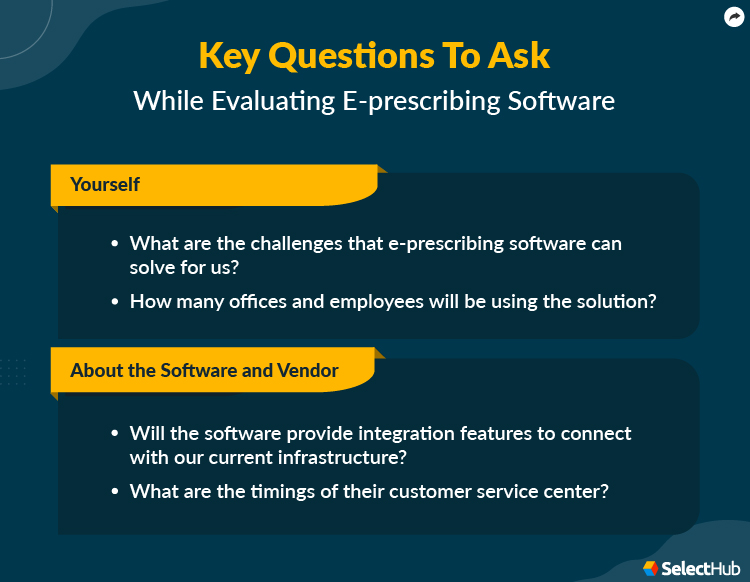 Key Questions To Ask
While Evaluating E-prescribing Software

Yourself

• What are the challenges that e-prescribing software can solve for us?
• How many offices and employees will be using the solution?

About the Software and Vendor

• Will the software provide integration features to connect with our current infrastructure?
• What are the timings of their customer service center?

SelectHub